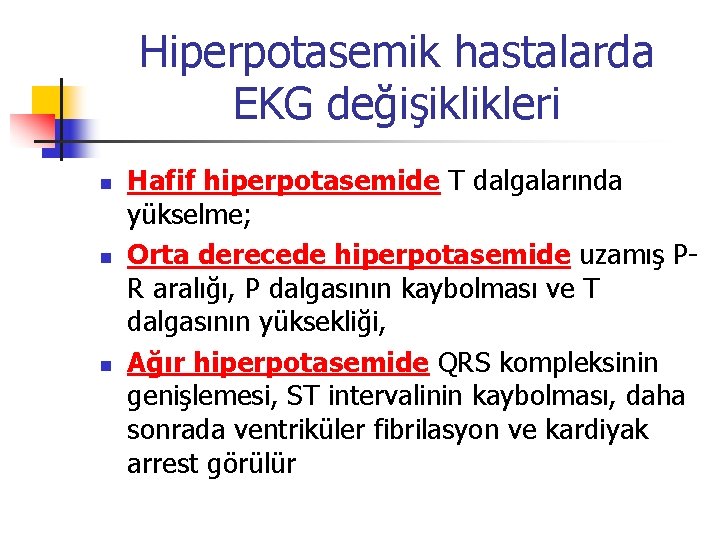 Hiperpotasemik hastalarda EKG değişiklikleri

- Hafif hiperpotasemide T dalgalarında yükselme;
- Orta derecede hiperpotasemide uzamış P-R aralığı, P dalgasının kaybolması ve T dalgasının yüksekliği,
- Ağır hiperpotasemide QRS kompleksinin genişlemesi, ST intervalinin kaybolması, daha sonrada ventriküler fibrilasyon ve kardiyak arrest görülür